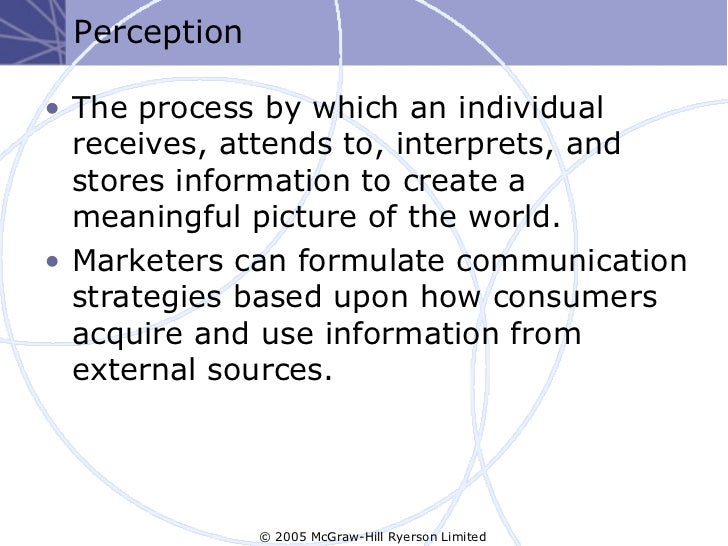 Perception

• The process by which an individual receives, attends to, interprets, and stores information to create a meaningful picture of the world.

• Marketers can formulate communication strategies based upon how consumers acquire and use information from external sources.

© 2005 McGraw-Hill Ryerson Limited